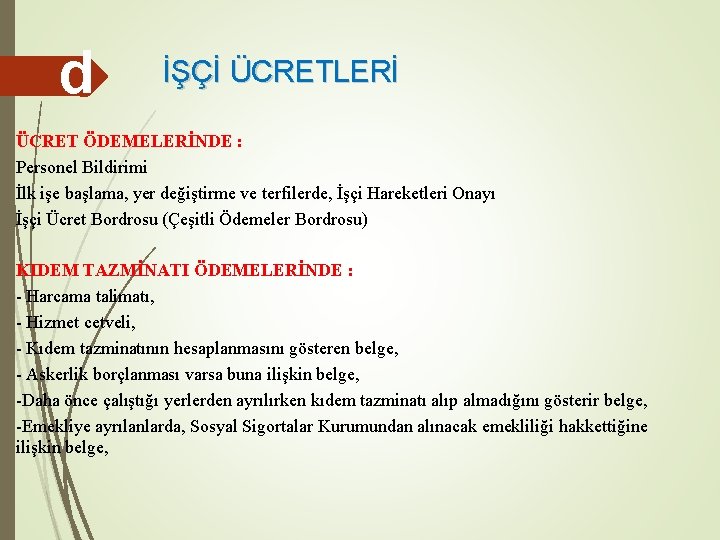 d

İŞÇİ ÜCRETLERİ

ÜCRET ÖDEMELERİNDE :
Personel Bildirimi
İlk işe başlama, yer değiştirme ve terfilerde, İşçi Hareketleri Onayı
İşçi Ücret Bordrosu (Çeşitli Ödemeler Bordrosu)

KIDEM TAZMİNATI ÖDEMELERİNDE :
- Harcama talimatı,
- Hizmet cetveli,
- Kıdem tazminatının hesaplanmasını gösteren belge,
- Askerlik borçlanması varsa buna ilişkin belge,
-Daha önce çalıştığı yerlerden ayrılırken kıdem tazminatı alıp almadığını gösterir belge,
-Emekliye ayrılanlarda, Sosyal Sigortalar Kurumundan alınacak emekliliği hakkettiğine ilişkin belge,